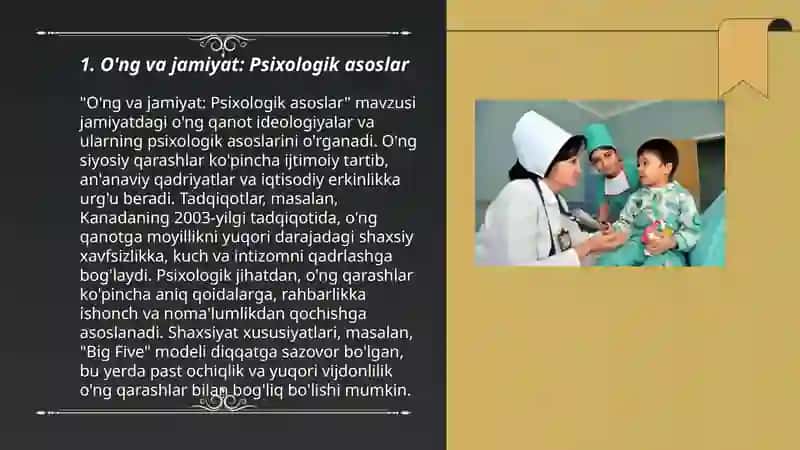 1. O'ng va jamiyat: Psixologik asoslar

"O'ng va jamiyat: Psixologik asoslar" mavzusi jamiyatdagi o'ng qanot ideologiyalar va ularning psixologik asoslarini o'rganadi. O'ng siyosiy qarashlar ko'pincha ijtimoiy tartib, an'anaviy qadriyatlar va iqtisodiy erkinlikka urg'u beradi. Tadqiqotlar, masalan, Kanadaning 2003-yilgi tadqiqotida, o'ng qanotga moyillikni yuqori darajadagi shaxsiy xavfsizlikka, kuch va intizomni qadrlashga bog'laydi. Psixologik jihatdan, o'ng qarashlar ko'pincha aniq qoidalarga, rahbarlikka ishonch va noma'lumlikdan qochishga asoslanadi. Shaxsiyat xususiyatlari, masalan, "Big Five" modeli diqqatga sazovor bo'lgan, bu yerda past ochiqlik va yuqori vijdonlilik o'ng qarashlar bilan bog'liq bo'lishi mumkin.